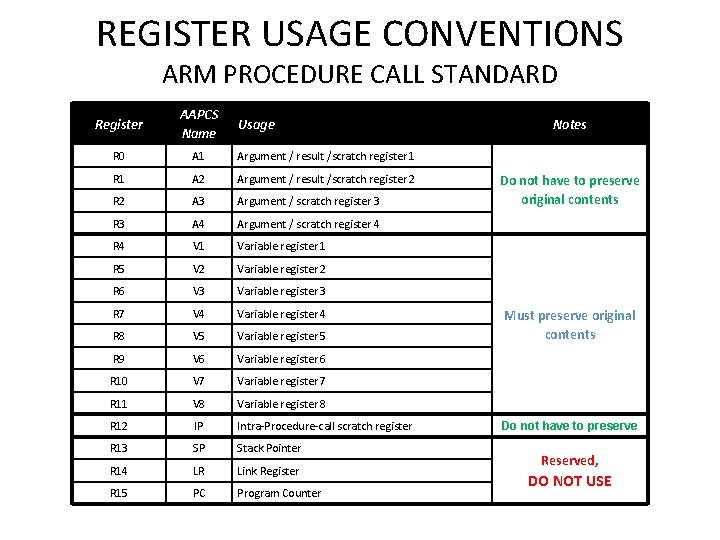 REGISTER USAGE CONVENTIONS

ARM PROCEDURE CALL STANDARD

| Register | AAPCS Name | Usage | Notes |
|---|---|---|---|
| R0 | A1 | Argument / result /scratch register 1 | Do not have to preserve original contents |
| R1 | A2 | Argument / result /scratch register 2 | |
| R2 | A3 | Argument / scratch register 3 | |
| R3 | A4 | Argument / scratch register 4 | |
| R4 | V1 | Variable register 1 | Must preserve original contents |
| R5 | V2 | Variable register 2 | |
| R6 | V3 | Variable register 3 | |
| R7 | V4 | Variable register 4 | |
| R8 | V5 | Variable register 5 | |
| R9 | V6 | Variable register 6 | |
| R10 | V7 | Variable register 7 | |
| R11 | V8 | Variable register 8 | |
| R12 | IP | Intra-Procedure-call scratch register | Do not have to preserve |
| R13 | SP | Stack Pointer | Reserved, DO NOT USE |
| R14 | LR | Link Register | |
| R15 | PC | Program Counter | |